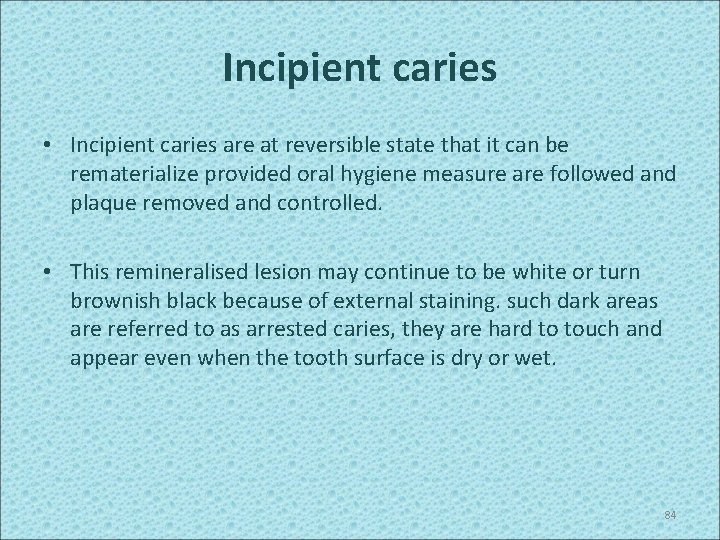 Incipient caries

• Incipient caries are at reversible state that it can be rematerialize provided oral hygiene measure are followed and plaque removed and controlled.

• This remineralised lesion may continue to be white or turn brownish black because of external staining. such dark areas are referred to as arrested caries, they are hard to touch and appear even when the tooth surface is dry or wet.

84